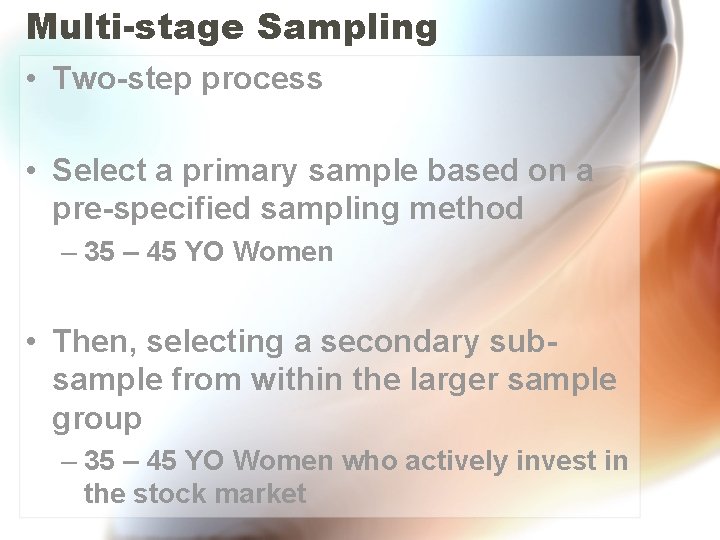 Multi-stage Sampling

• Two-step process

• Select a primary sample based on a pre-specified sampling method
– 35 – 45 YO Women

• Then, selecting a secondary sub-sample from within the larger sample group
– 35 – 45 YO Women who actively invest in the stock market